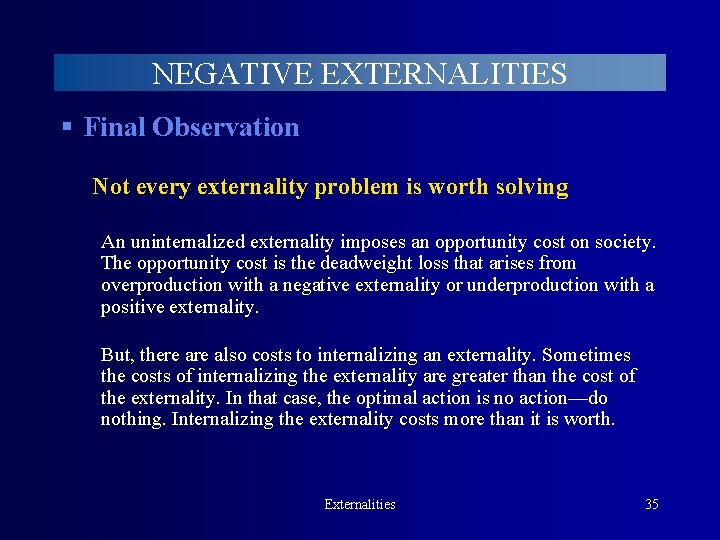 NEGATIVE EXTERNALITIES

▪ Final Observation

Not every externality problem is worth solving

An uninternalized externality imposes an opportunity cost on society. The opportunity cost is the deadweight loss that arises from overproduction with a negative externality or underproduction with a positive externality.

But, there are also costs to internalizing an externality. Sometimes the costs of internalizing the externality are greater than the cost of the externality. In that case, the optimal action is no action—do nothing. Internalizing the externality costs more than it is worth.

Externalities

35